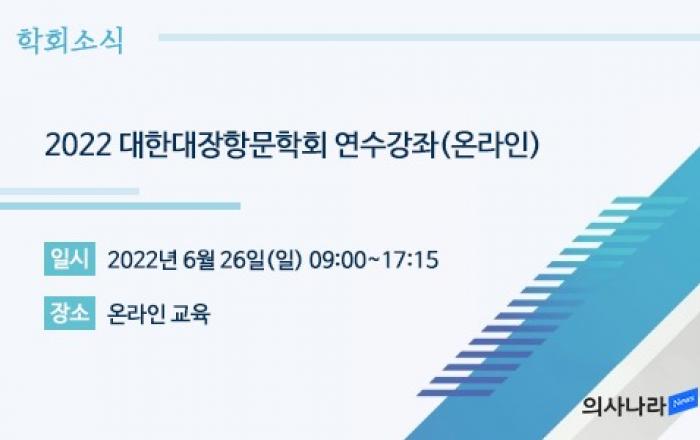 학회소식

2022 대한대장항문학회 연수강좌(온라인)

일시 2022년 6월 26일(일) 09:00~17:15

장소 온라인 교육

의사나라 News